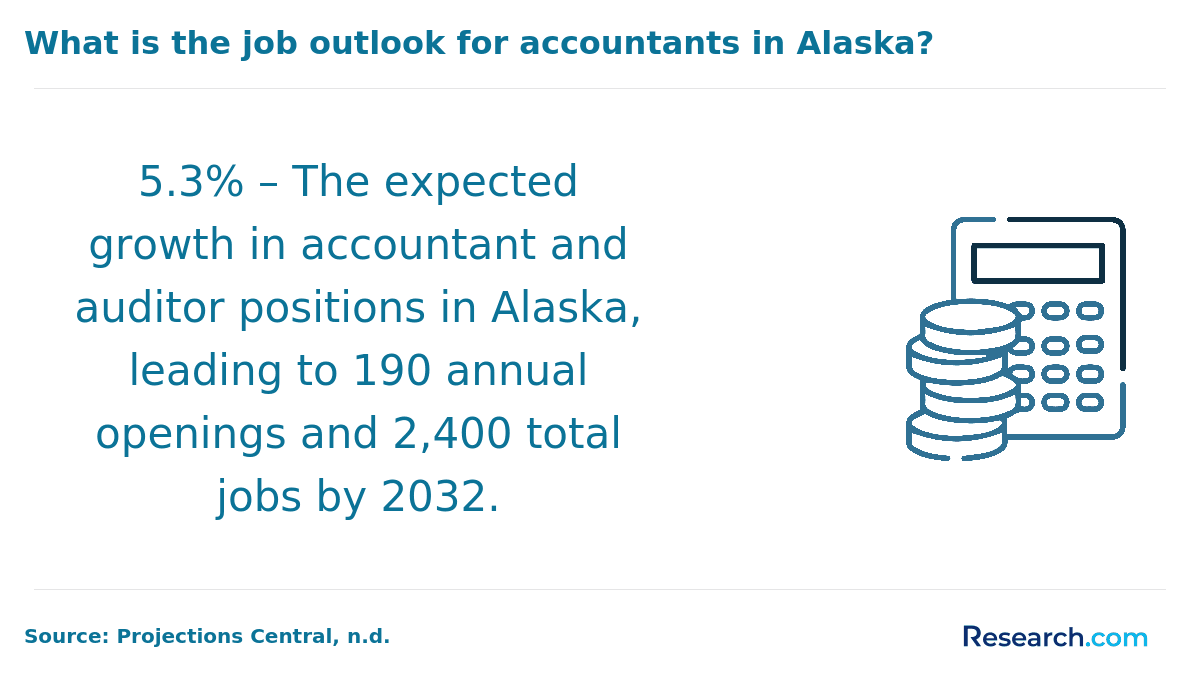 What is the job outlook for accountants in Alaska?

5.3% – The expected growth in accountant and auditor positions in Alaska, leading to 190 annual openings and 2,400 total jobs by 2032.

Source: Projections Central, n.d.

Research.com